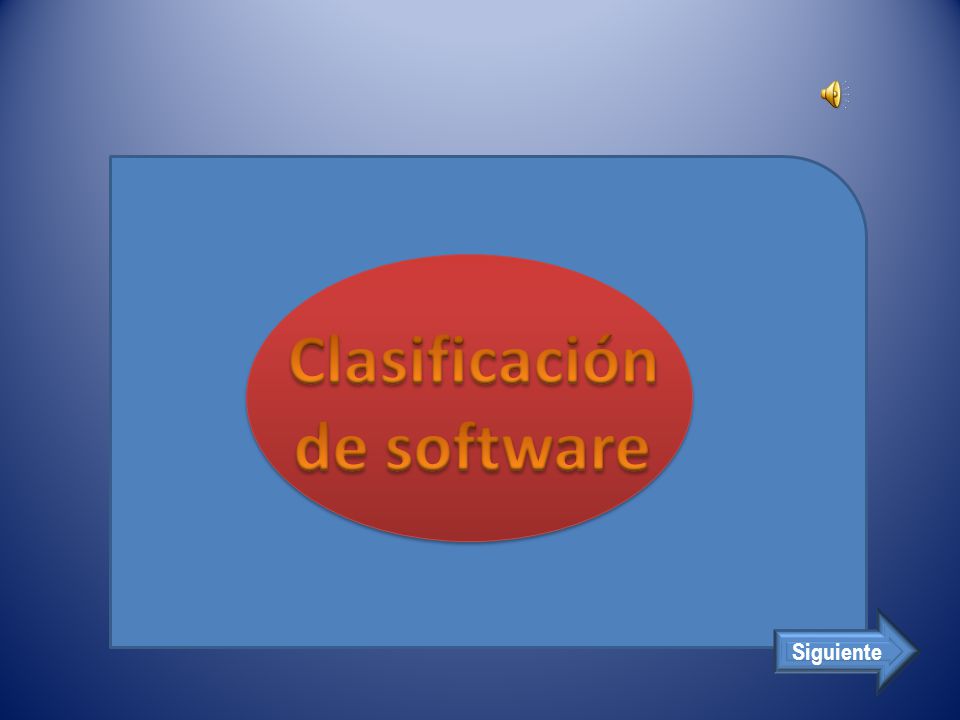 Clasificación de software

Siguiente